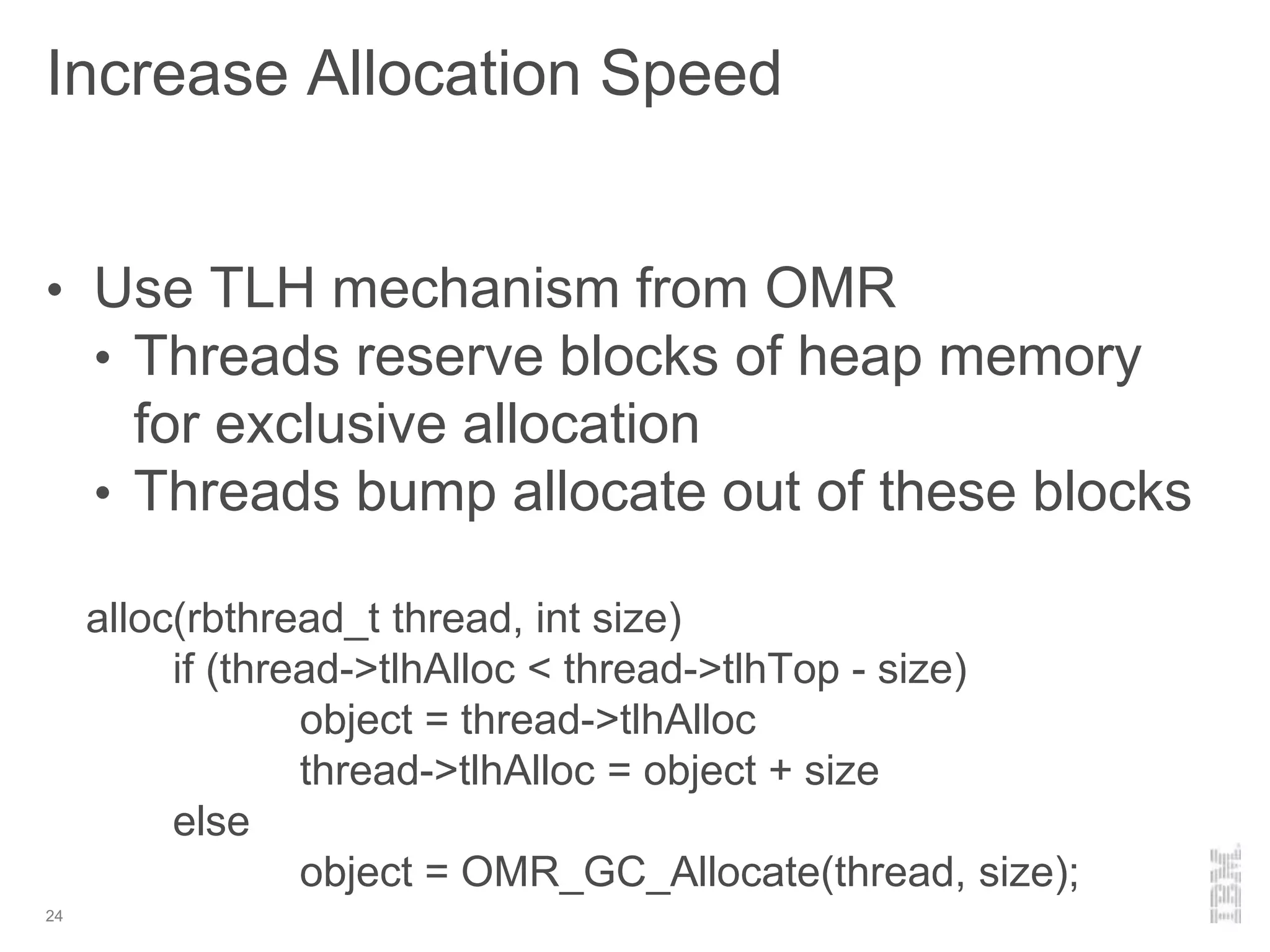 Increase Allocation Speed

• Use TLH mechanism from OMR
  • Threads reserve blocks of heap memory for exclusive allocation
  • Threads bump allocate out of these blocks

alloc(rbthread_t thread, int size)
    if (thread->tlhAlloc < thread->tlhTop - size)
        object = thread->tlhAlloc
        thread->tlhAlloc = object + size
    else
        object = OMR_GC_Allocate(thread, size);

24

IBM